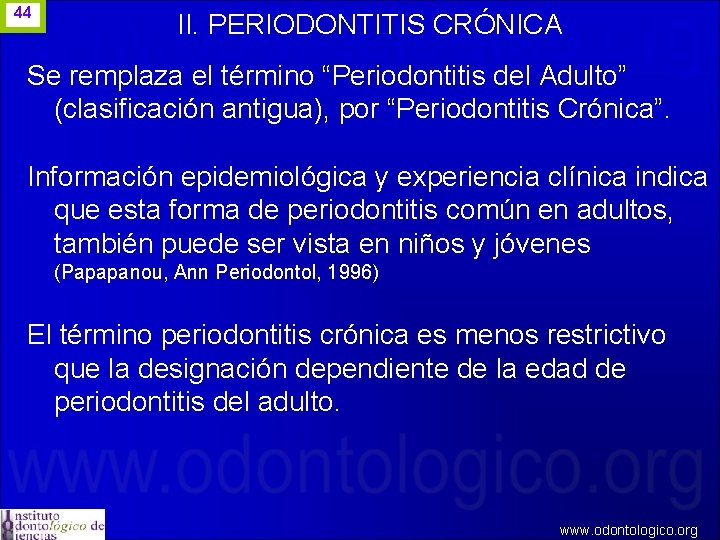 44

II. PERIODONTITIS CRÓNICA

Se remplaza el término “Periodontitis del Adulto” (clasificación antigua), por “Periodontitis Crónica”.

Información epidemiológica y experiencia clínica indica que esta forma de periodontitis común en adultos, también puede ser vista en niños y jóvenes (Papapanou, Ann Periodontol, 1996)

El término periodontitis crónica es menos restrictivo que la designación dependiente de la edad de periodontitis del adulto.

www.odontologico.org

Instituto Odontológico de Ciencias

www.odontologico.org